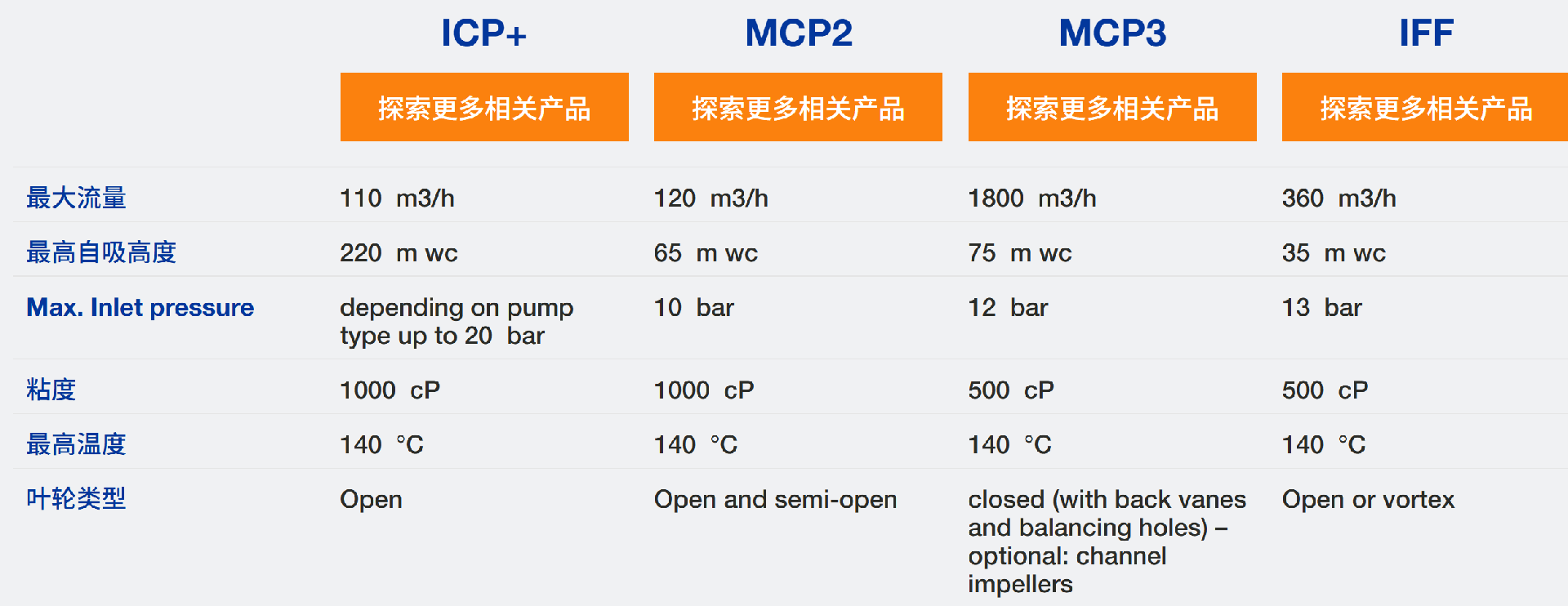 |  | ICP+ | MCP2 | MCP3 | IFF |
|---|---|---|---|---|
|  | 探索更多相关产品 | 探索更多相关产品 | 探索更多相关产品 | 探索更多相关产品 |
| 最大流量 | 110 m3/h | 120 m3/h | 1800 m3/h | 360 m3/h |
| 最高自吸高度 | 220 m wc | 65 m wc | 75 m wc | 35 m wc |
| Max. Inlet pressure | depending on pump type up to 20 bar | 10 bar | 12 bar | 13 bar |
| 粘度 | 1000 cP | 1000 cP | 500 cP | 500 cP |
| 最高温度 | 140 °C | 140 °C | 140 °C | 140 °C |
| 叶轮类型 | Open | Open and semi-open | closed (with back vanes and balancing holes) – optional: channel impellers | Open or vortex |